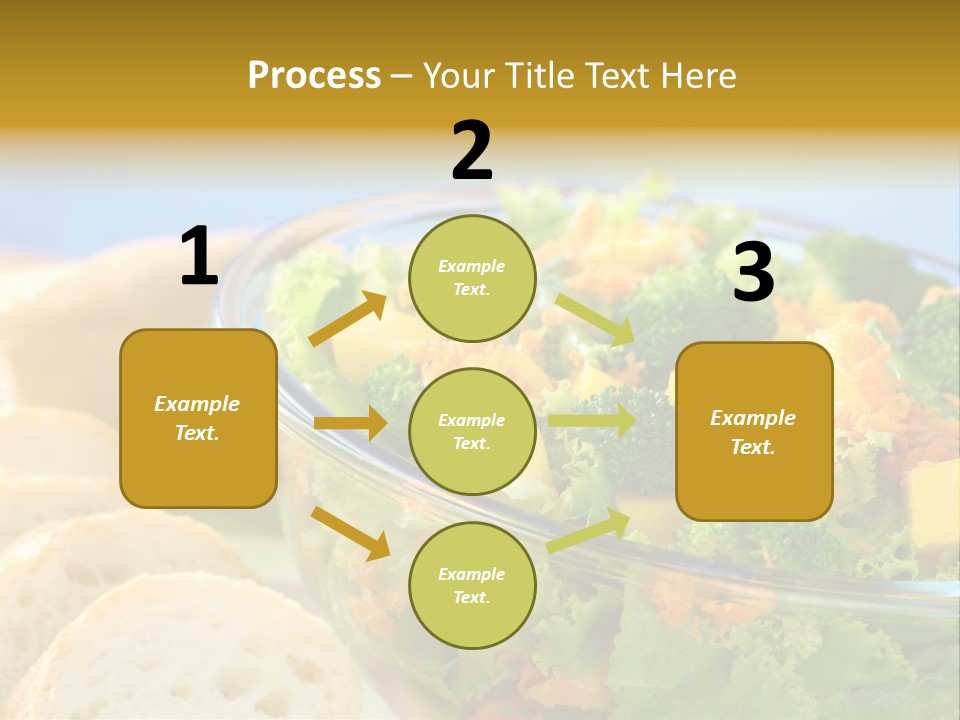 Process – Your Title Text Here

1

Example Text.

2

Example Text.

Example Text.

Example Text.

3

Example Text.